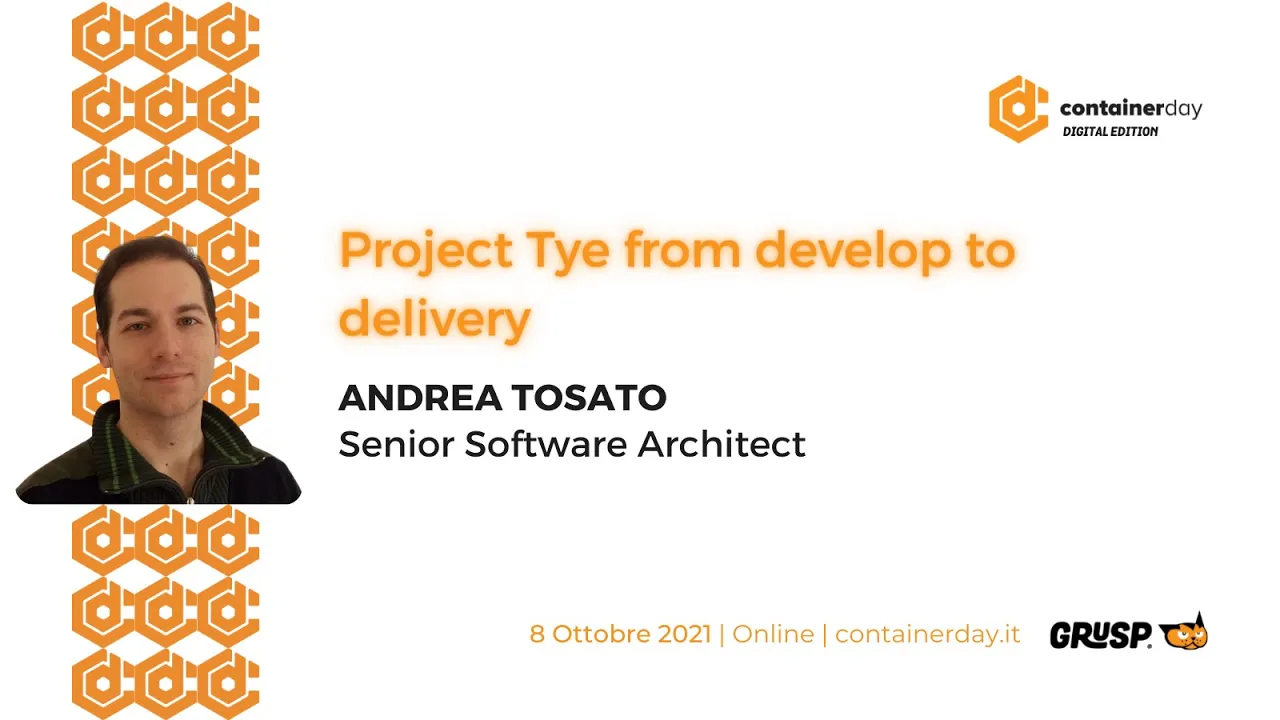 containerday
DIGITAL EDITION

Project Tye from develop to delivery

ANDREA TOSATO
Senior Software Architect

8 Ottobre 2021 | Online | containerday.it

GRUSP